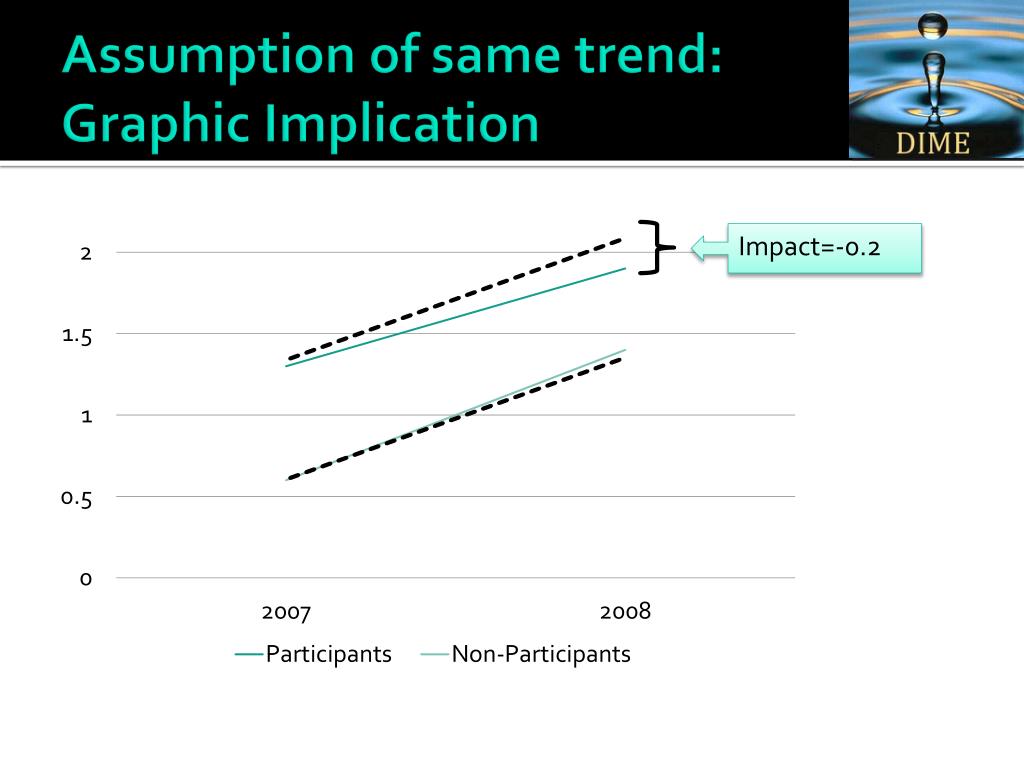 Assumption of same trend: Graphic Implication

DIME

Impact=-0.2

2
1.5
1
0.5
0

2007
2008

Participants
Non-Participants